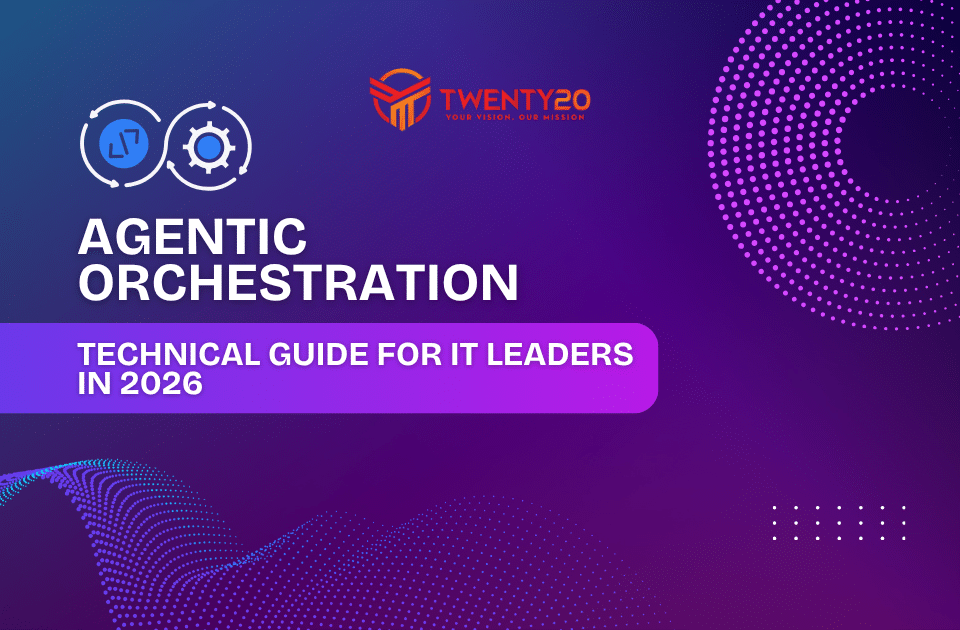 TWENTY20
YOUR VISION, OUR MISSION

AGENTIC ORCHESTRATION

TECHNICAL GUIDE FOR IT LEADERS IN 2026